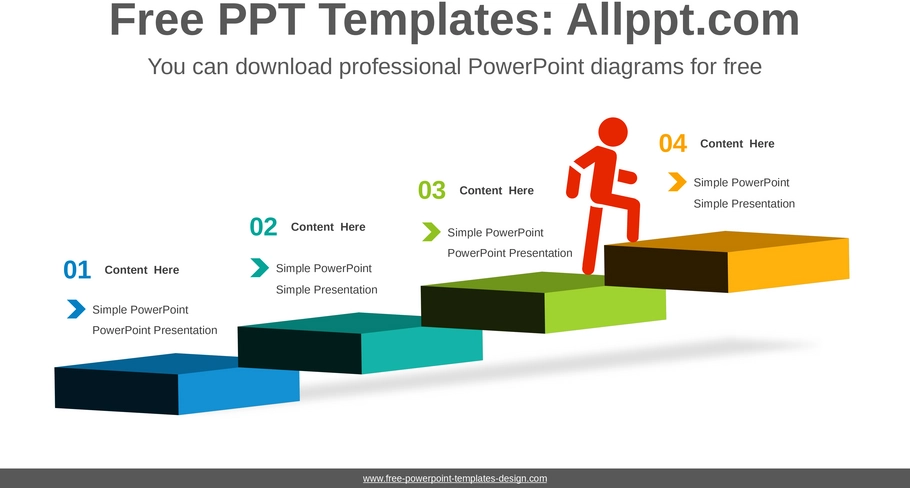 Free PPT Templates: Allppt.com

You can download professional PowerPoint diagrams for free

01 Content Here

Simple PowerPoint PowerPoint Presentation

02 Content Here

Simple PowerPoint Simple Presentation

03 Content Here

Simple PowerPoint PowerPoint Presentation

04 Content Here

Simple PowerPoint Simple Presentation

www.free-powerpoint-templates-design.com